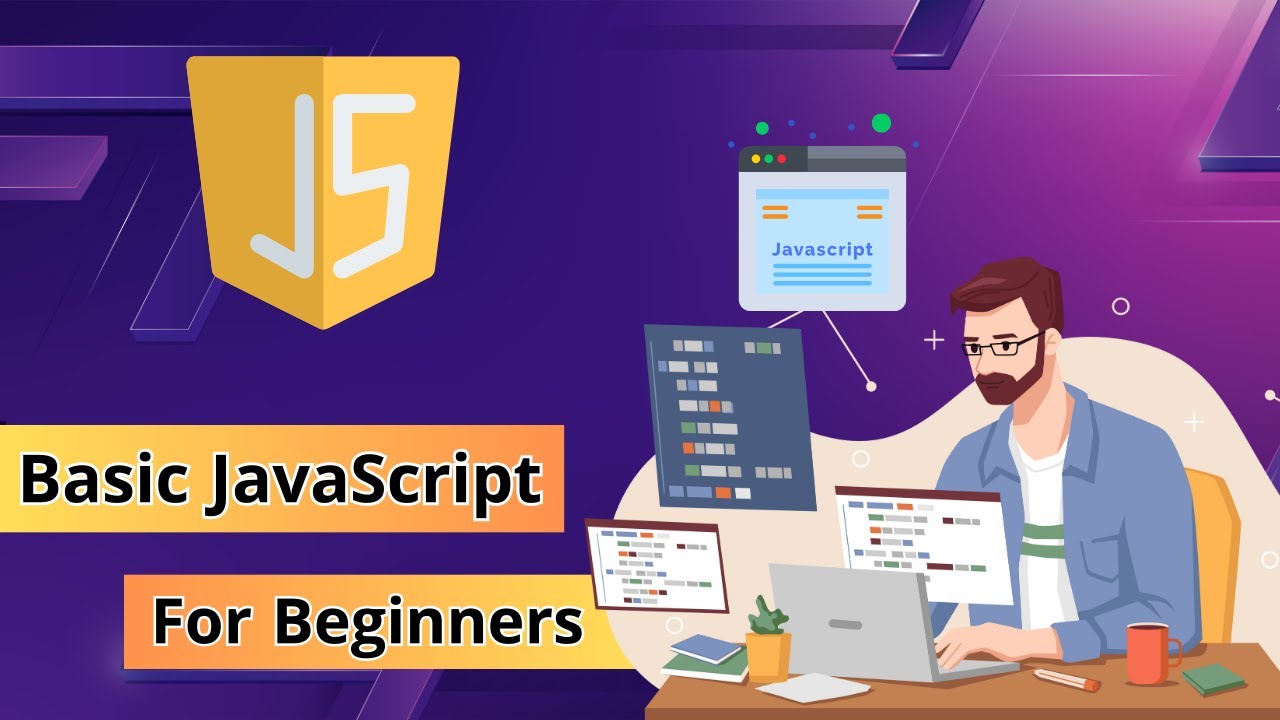 JS

Javascript

Basic JavaScript

For Beginners